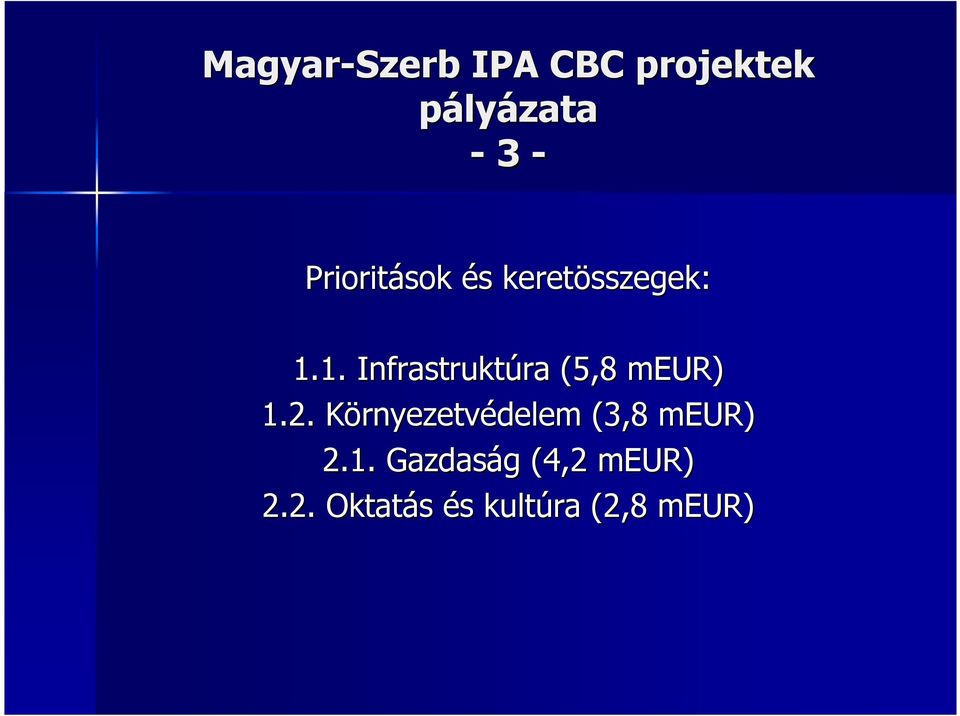 Magyar-Szerb IPA CBC projektek pályázata
- 3 -

Prioritások és keretösszegek:

1.1. Infrastruktúra (5,8 mEUR)
1.2. Környezetvédelem (3,8 mEUR)
2.1. Gazdaság (4,2 mEUR)
2.2. Oktatás és kultúra (2,8 mEUR)